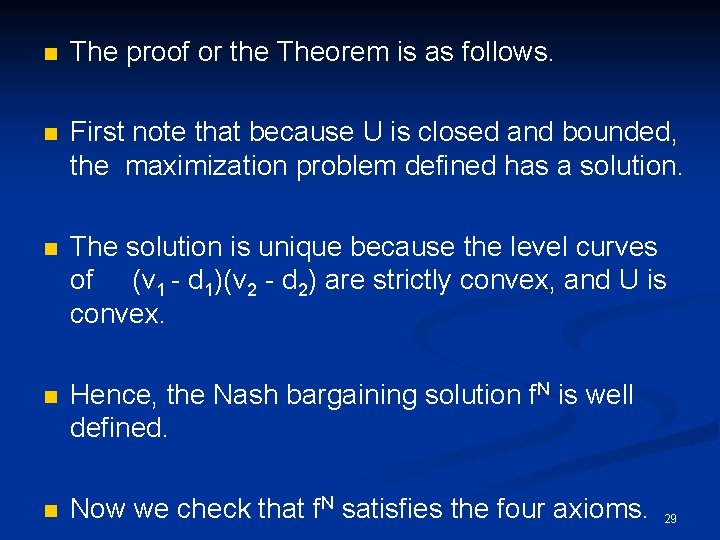 The proof or the Theorem is as follows.

First note that because U is closed and bounded, the maximization problem defined has a solution.

The solution is unique because the level curves of $(v_1 - d_1)(v_2 - d_2)$ are strictly convex, and U is convex.

Hence, the Nash bargaining solution $f^N$ is well defined.

Now we check that $f^N$ satisfies the four axioms.

29